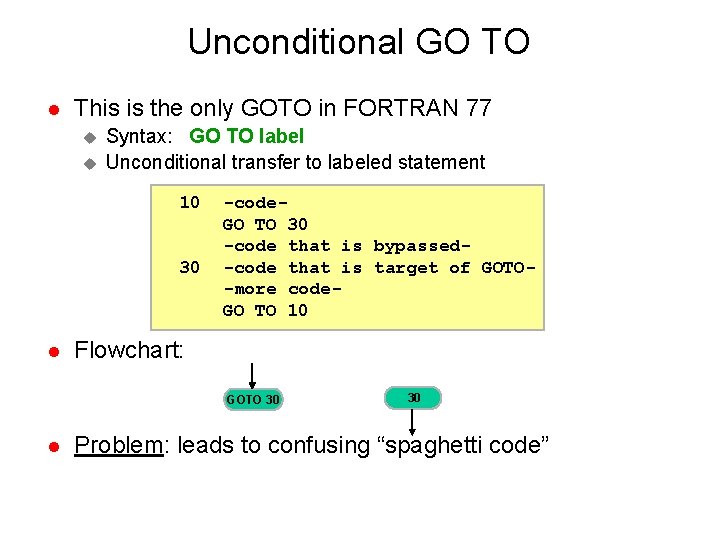 Unconditional GO TO

This is the only GOTO in FORTRAN 77

Syntax: GO TO label

Unconditional transfer to labeled statement

10  -code-
    GO TO 30
    -code that is bypassed-
30  -code that is target of GOTO-
    -more code-
    GO TO 10

Flowchart:

GOTO 30

30

Problem: leads to confusing “spaghetti code”